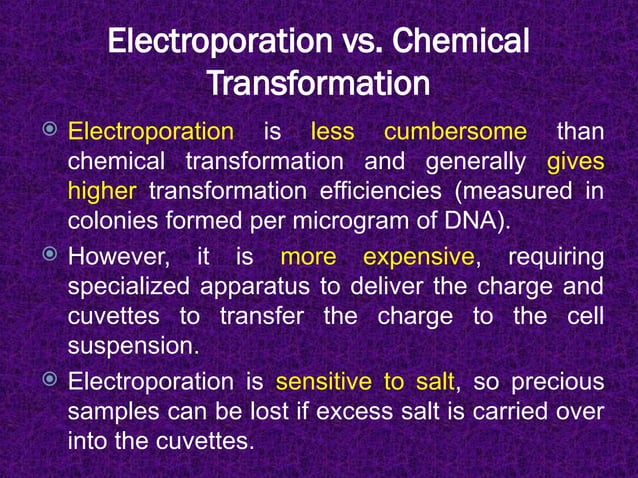 Electroporation vs. Chemical Transformation

Electroporation is less cumbersome than chemical transformation and generally gives higher transformation efficiencies (measured in colonies formed per microgram of DNA).

However, it is more expensive, requiring specialized apparatus to deliver the charge and cuvettes to transfer the charge to the cell suspension.

Electroporation is sensitive to salt, so precious samples can be lost if excess salt is carried over into the cuvettes.